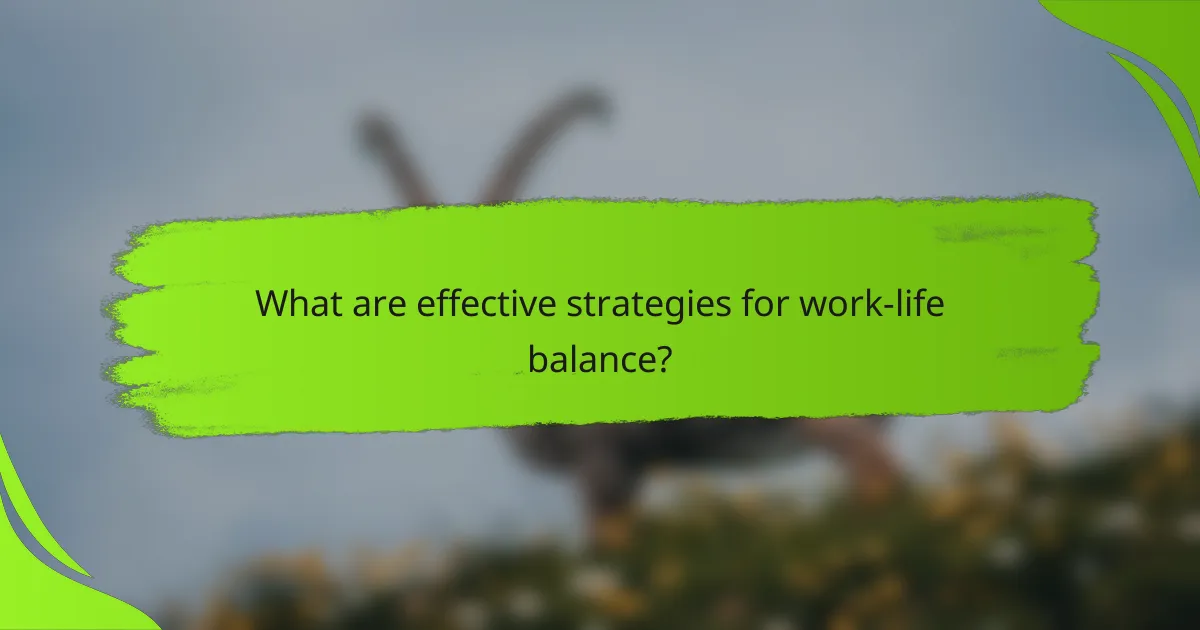 What are effective strategies for work-life balance?